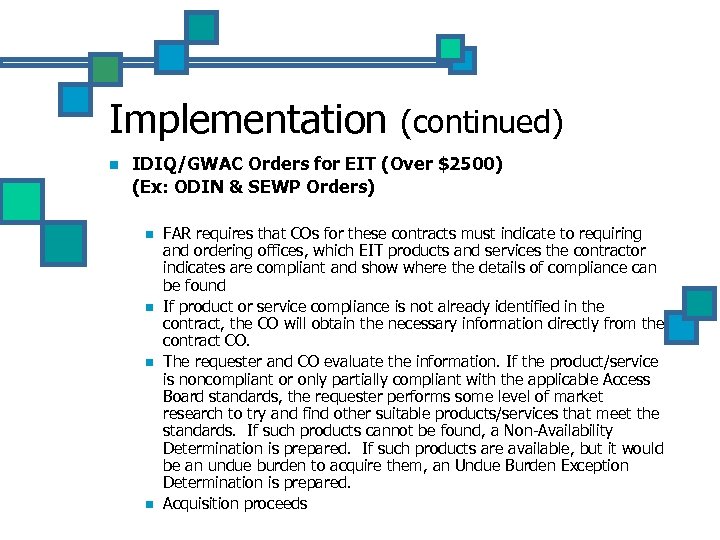 Implementation (continued)

IDIQ/GWAC Orders for EIT (Over $2500) (Ex: ODIN & SEWP Orders)

FAR requires that COs for these contracts must indicate to requiring and ordering offices, which EIT products and services the contractor indicates are compliant and show where the details of compliance can be found

If product or service compliance is not already identified in the contract, the CO will obtain the necessary information directly from the contract CO.

The requester and CO evaluate the information. If the product/service is noncompliant or only partially compliant with the applicable Access Board standards, the requester performs some level of market research to try and find other suitable products/services that meet the standards. If such products cannot be found, a Non-Availability Determination is prepared. If such products are available, but it would be an undue burden to acquire them, an Undue Burden Exception Determination is prepared.

Acquisition proceeds